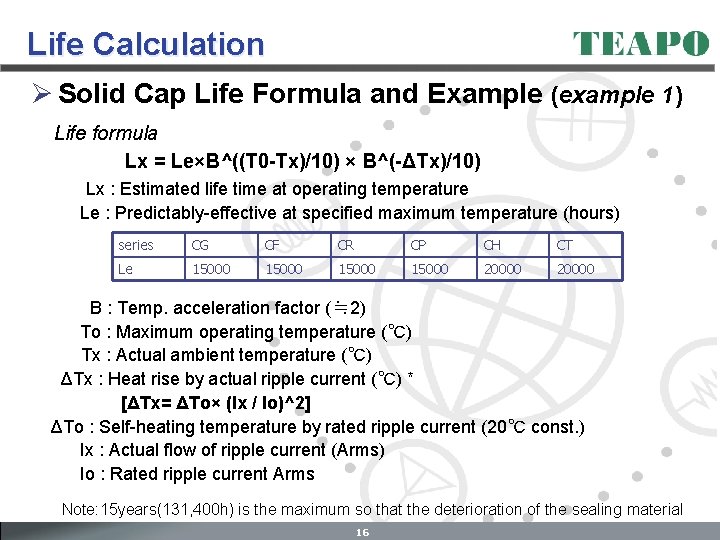 Life Calculation

TEAPO

➢ Solid Cap Life Formula and Example (example 1)

Life formula

Lx = Le×B^((T0-Tx)/10) × B^(-ΔTx)/10)

Lx : Estimated life time at operating temperature

Le : Predictably-effective at specified maximum temperature (hours)

| series | CG | CF | CR | CP | CH | CT |
|---|---|---|---|---|---|---|
| Le | 15000 | 15000 | 15000 | 15000 | 20000 | 20000 |

B : Temp. acceleration factor (≒2)

To : Maximum operating temperature (℃)

Tx : Actual ambient temperature (℃)

ΔTx : Heat rise by actual ripple current (℃) *

[ΔTx= ΔTo× (Ix / Io)^2]

ΔTo : Self-heating temperature by rated ripple current (20℃ const.)

Ix : Actual flow of ripple current (Arms)

Io : Rated ripple current Arms

Note: 15years(131,400h) is the maximum so that the deterioration of the sealing material

16